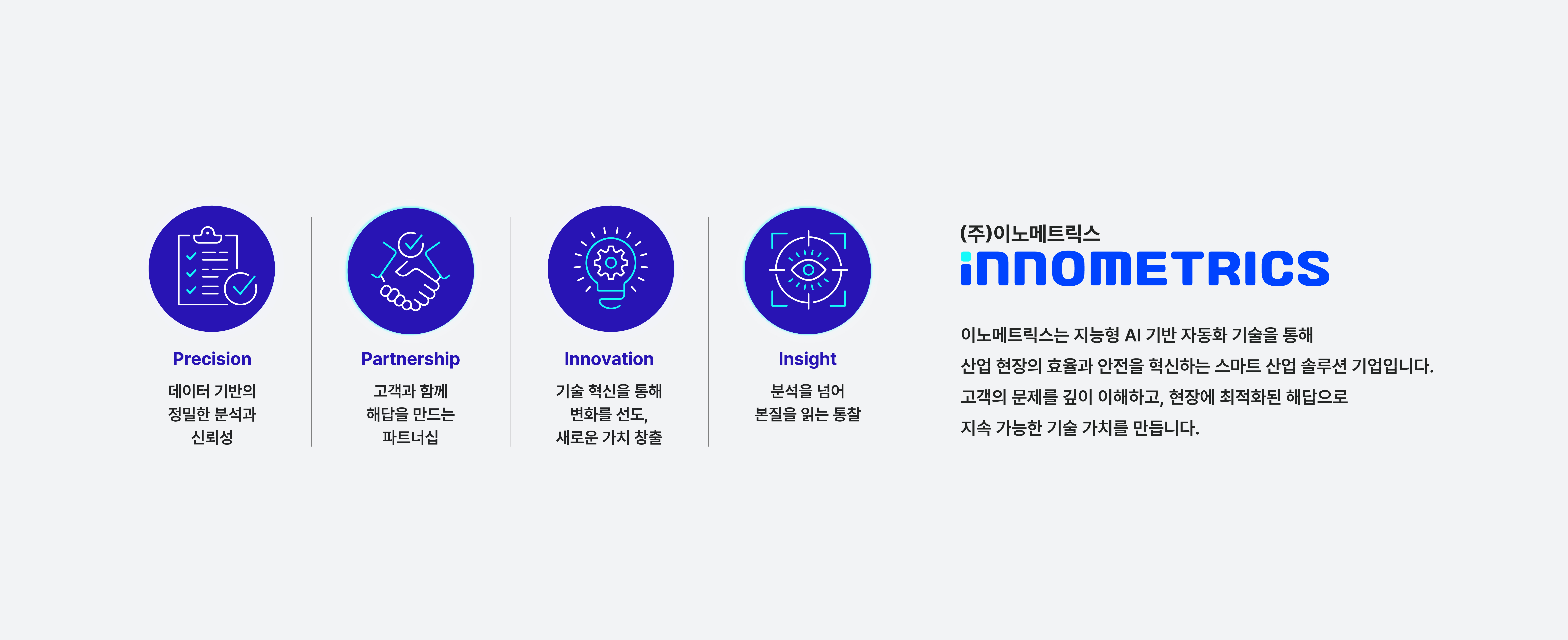 Precision

데이터 기반의
정밀한 분석과
신뢰성

Partnership

고객과 함께
해답을 만드는
파트너십

Innovation

기술 혁신을 통해
변화를 선도,
새로운 가치 창출

Insight

분석을 넘어
본질을 읽는 통찰

(주)이노메트릭스
iNNOMETRICS

이노메트릭스는 지능형 AI 기반 자동화 기술을 통해
산업 현장의 효율과 안전을 혁신하는 스마트 산업 솔루션 기업입니다.
고객의 문제를 깊이 이해하고, 현장에 최적화된 해답으로
지속 가능한 기술 가치를 만듭니다.